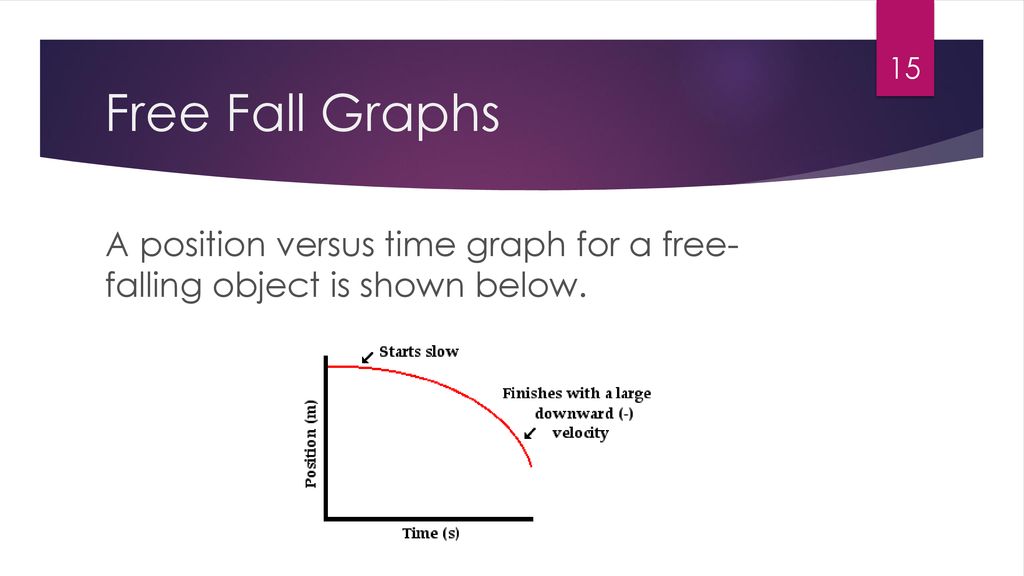 15

Free Fall Graphs

A position versus time graph for a free-falling object is shown below.

Starts slow

Finishes with a large downward (-) velocity

Position (m)

Time (s)